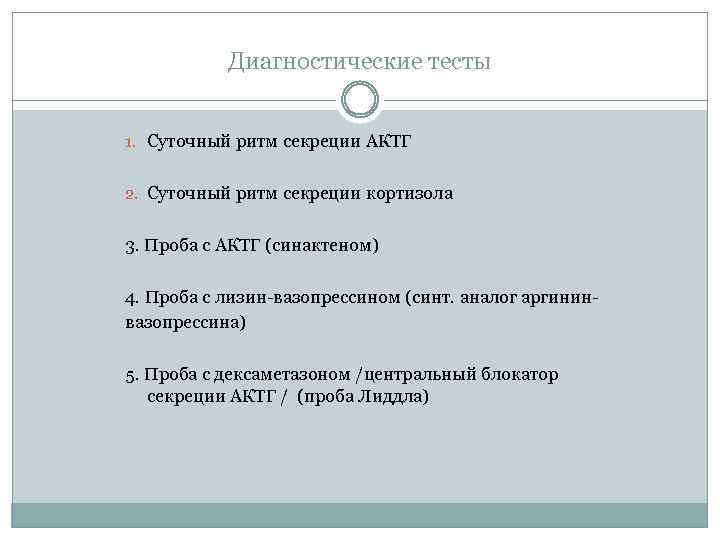 Диагностические тесты

1. Суточный ритм секреции АКТГ

2. Суточный ритм секреции кортизола

3. Проба с АКТГ (синактеном)

4. Проба с лизин-вазопрессином (синт. аналог аргинин-вазопрессина)

5. Проба с дексаметазоном /центральный блокатор секреции АКТГ / (проба Лиддла)